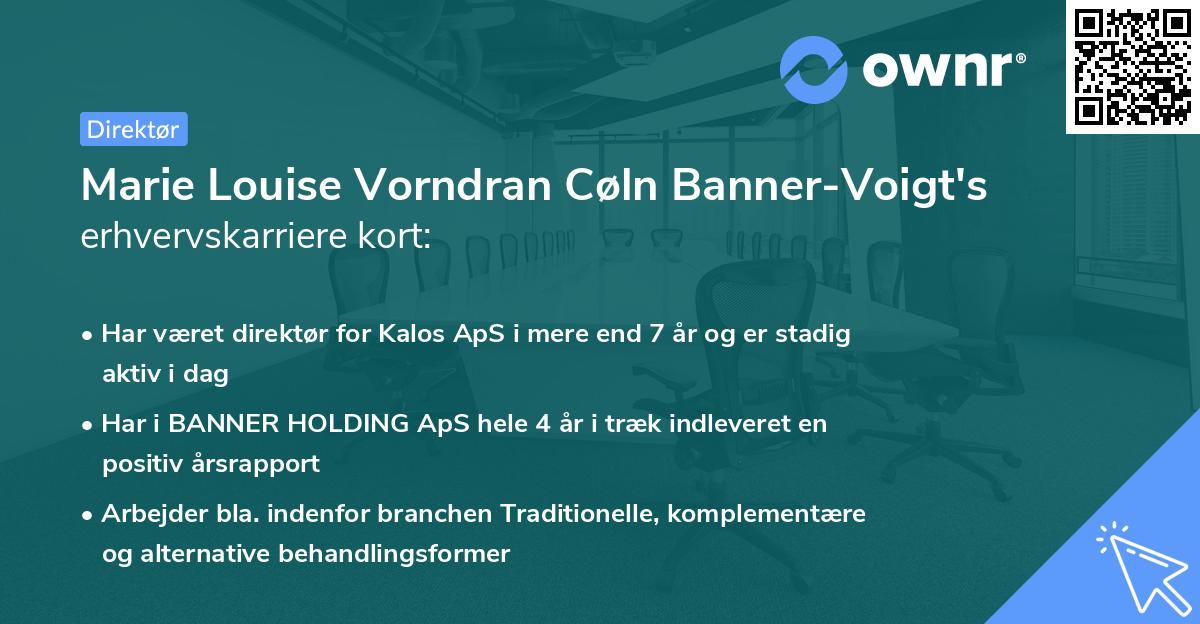 ownr®

Direktør

Marie Louise Vorndran Cøln Banner-Voigt's erhvervskarriere kort:

• Har været direktør for Kalos ApS i mere end 7 år og er stadig aktiv i dag

• Har i BANNER HOLDING ApS hele 4 år i træk indleveret en positiv årsrapport

• Arbejder bla. indenfor branchen Traditionelle, komplementære og alternative behandlingsformer